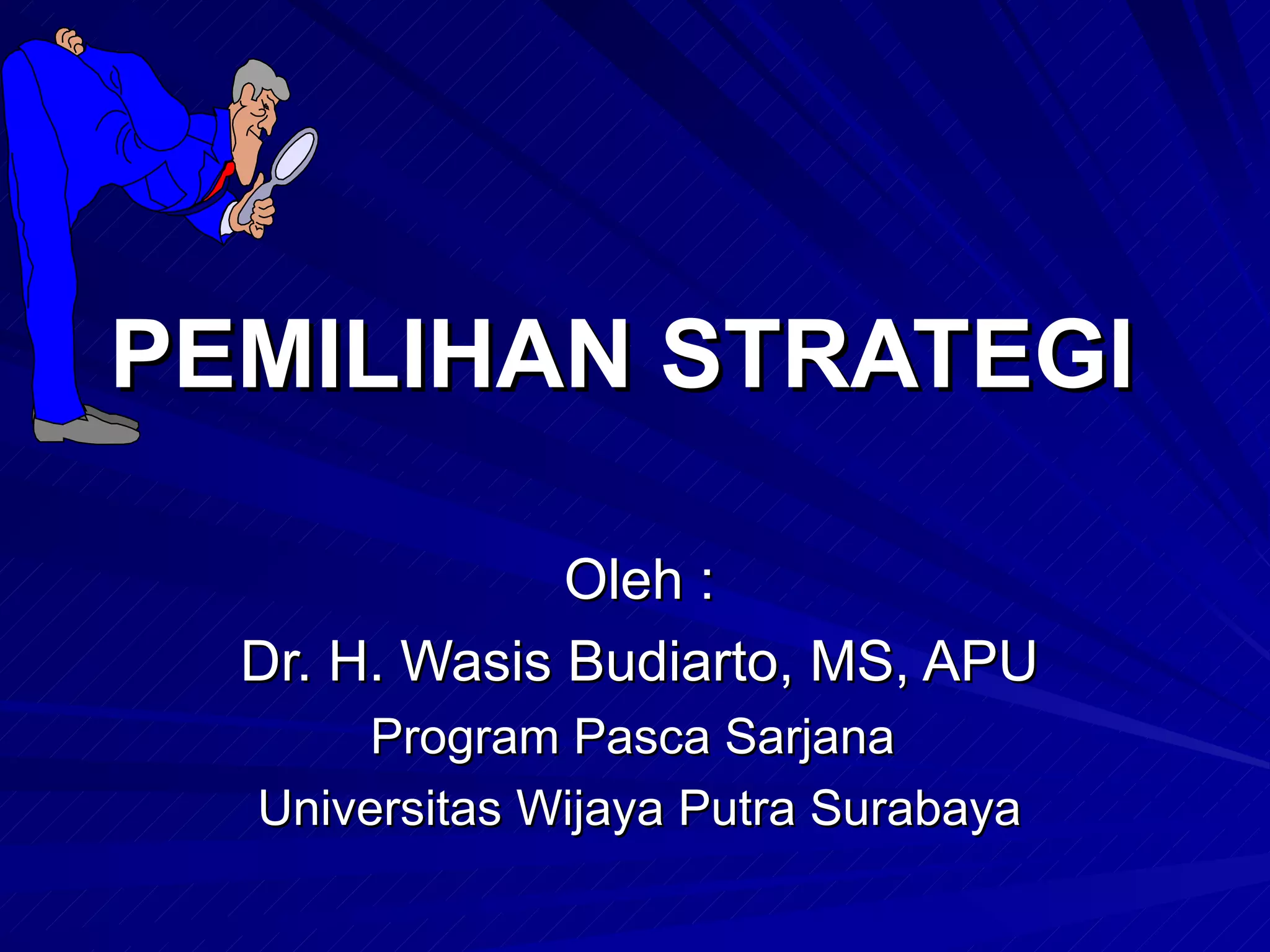 PEMILIHAN STRATEGI

Oleh :

Dr. H. Wasis Budiarto, MS, APU

Program Pasca Sarjana

Universitas Wijaya Putra Surabaya